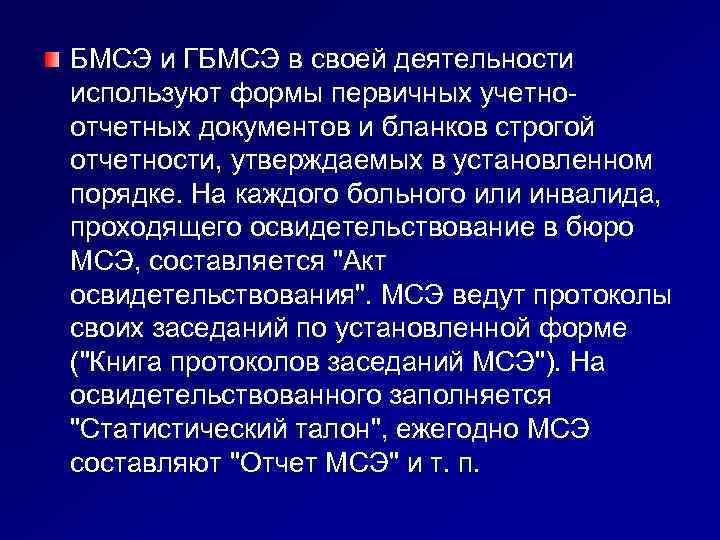 БМСЭ и ГБМСЭ в своей деятельности используют формы первичных учетно-отчетных документов и бланков строгой отчетности, утверждаемых в установленном порядке. На каждого больного или инвалида, проходящего освидетельствование в бюро МСЭ, составляется "Акт освидетельствования". МСЭ ведут протоколы своих заседаний по установленной форме ("Книга протоколов заседаний МСЭ"). На освидетельствованного заполняется "Статистический талон", ежегодно МСЭ составляют "Отчет МСЭ" и т. п.